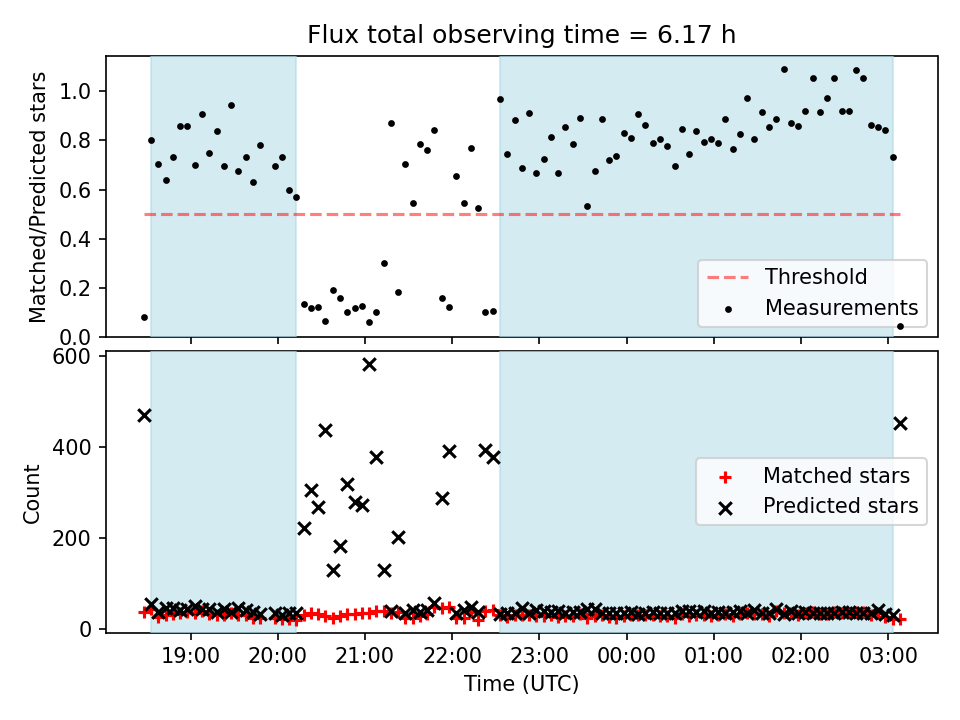 Flux total observing time = 6.17 h

Matched/Predicted stars

1.0
0.8
0.6
0.4
0.2
0.0

Threshold
Measurements

Count

600
400
200
0

Matched stars
Predicted stars

19:00
20:00
21:00
22:00
23:00
00:00
01:00
02:00
03:00

Time (UTC)